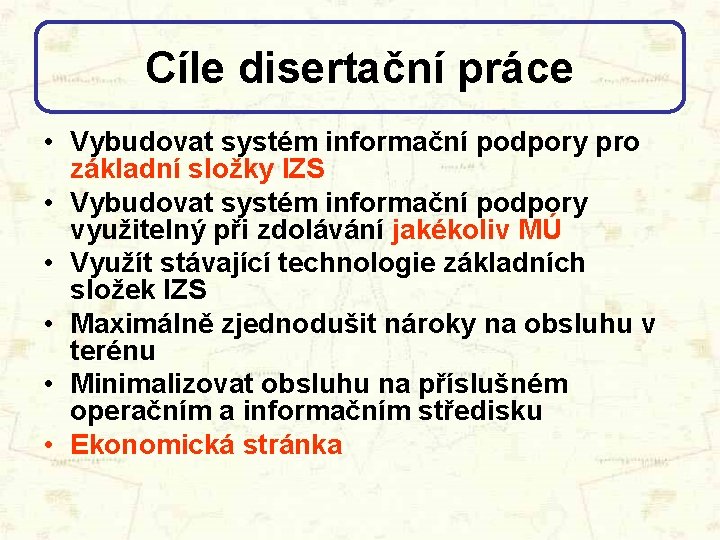 Cíle disertační práce

• Vybudovat systém informační podpory pro základní složky IZS
• Vybudovat systém informační podpory využitelný při zdolávání jakékoliv MÚ
• Využít stávající technologie základních složek IZS
• Maximálně zjednodušit nároky na obsluhu v terénu
• Minimalizovat obsluhu na příslušném operačním a informačním středisku
• Ekonomická stránka